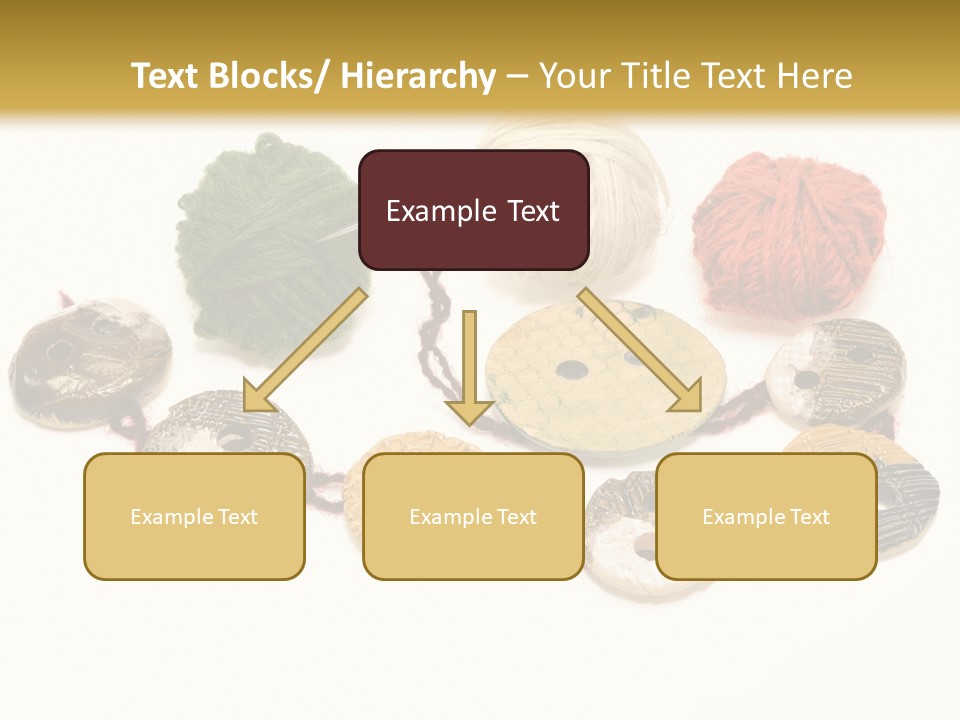 Text Blocks/ Hierarchy – Your Title Text Here

Example Text

Example Text

Example Text

Example Text